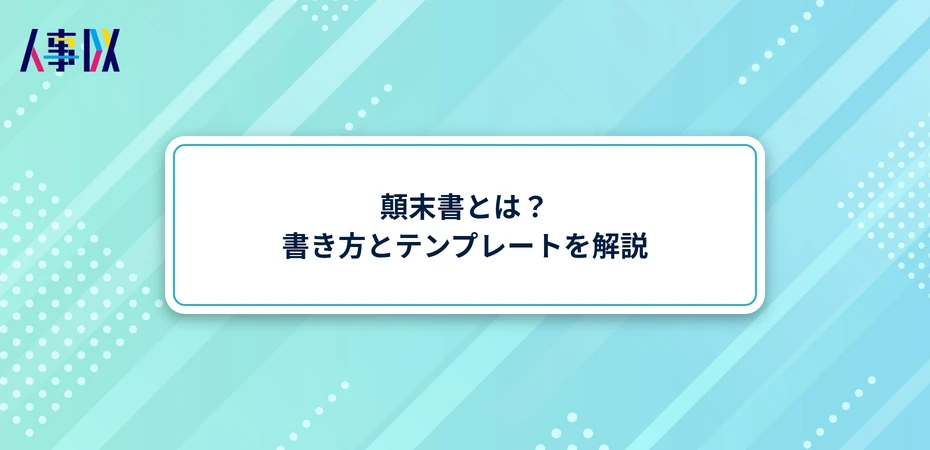 人事DX

顛末書とは？
書き方とテンプレートを解説